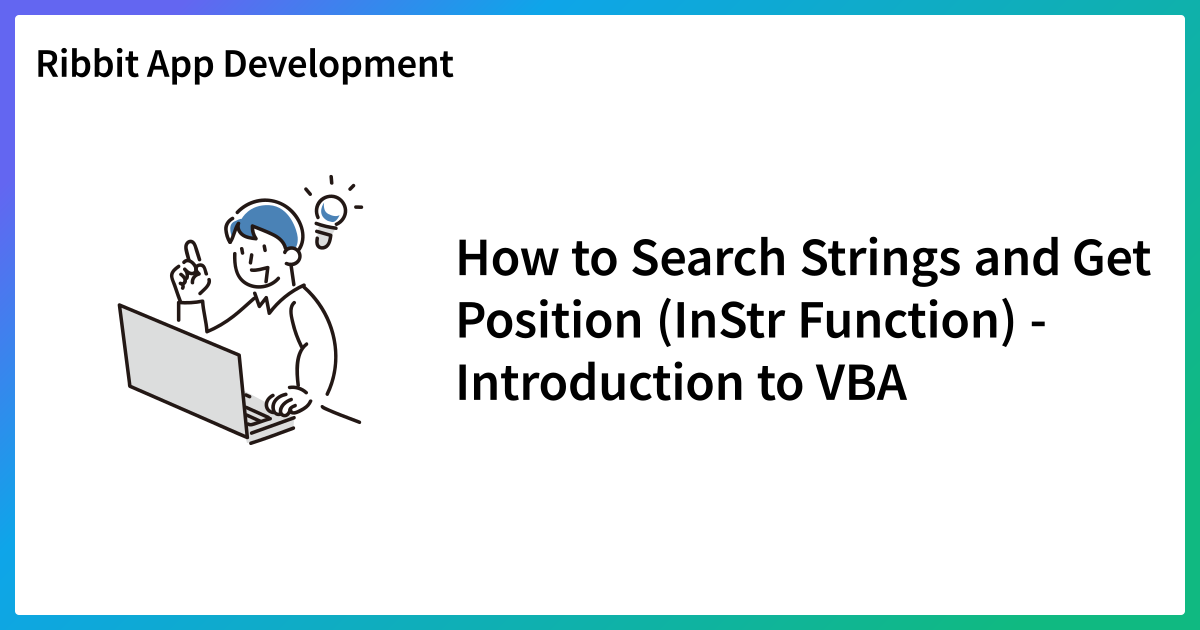 Ribbit App Development

How to Search Strings and Get Position (InStr Function) - Introduction to VBA